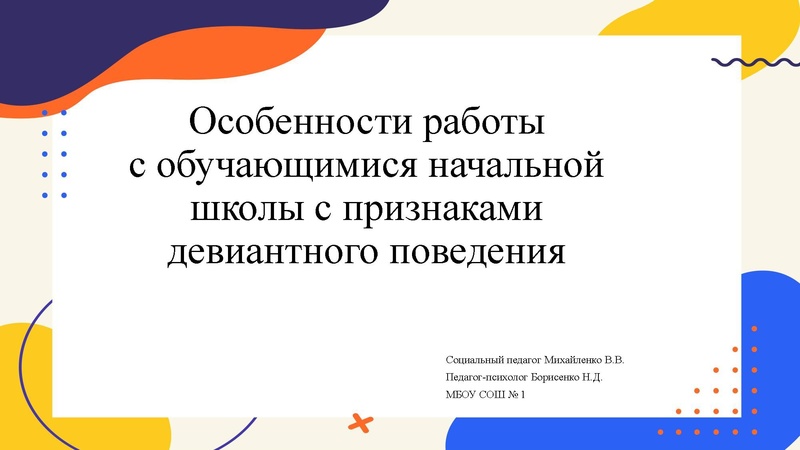 Особенности работы с обучающимися начальной школы с признаками девиантного поведения

Социальный педагог Михайленко В.В.
Педагог-психолог Борисенко Н.Д.
МБОУ СОШ № 1